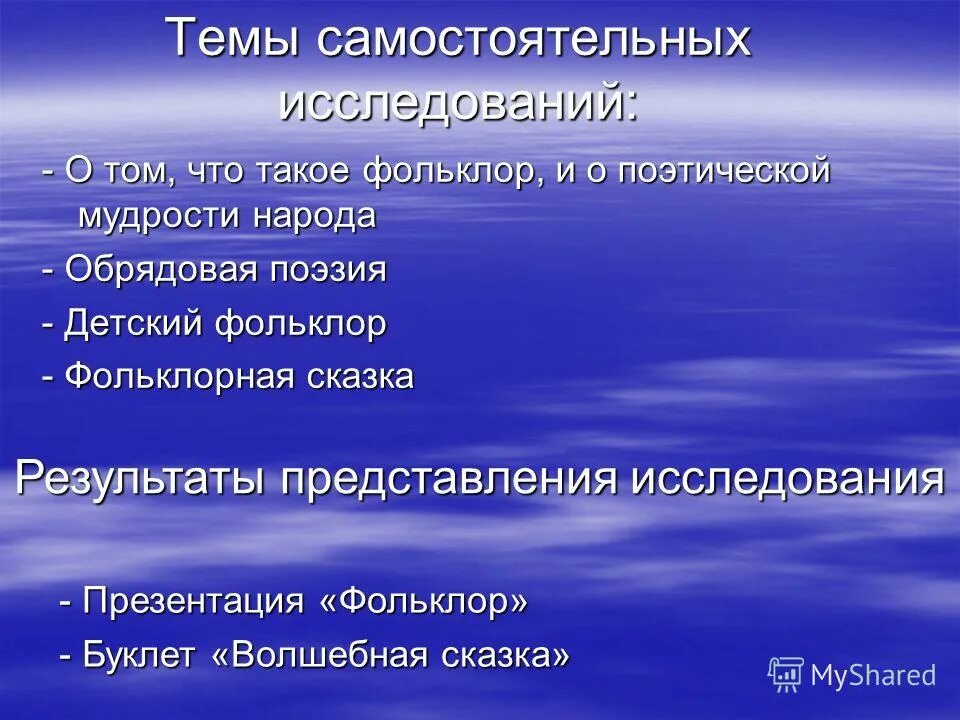 Темы самостоятельных исследований:

- О том, что такое фольклор, и о поэтической мудрости народа

- Обрядовая поэзия

- Детский фольклор

- Фольклорная сказка

Результаты представления исследования

- Презентация «Фольклор»

- Буклет «Волшебная сказка»

MyShared